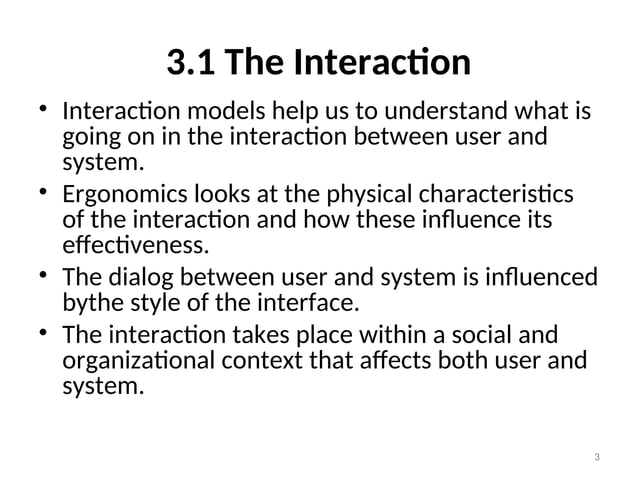 3.1 The Interaction

• Interaction models help us to understand what is going on in the interaction between user and system.
• Ergonomics looks at the physical characteristics of the interaction and how these influence its effectiveness.
• The dialog between user and system is influenced bythe style of the interface.
• The interaction takes place within a social and organizational context that affects both user and system.

3